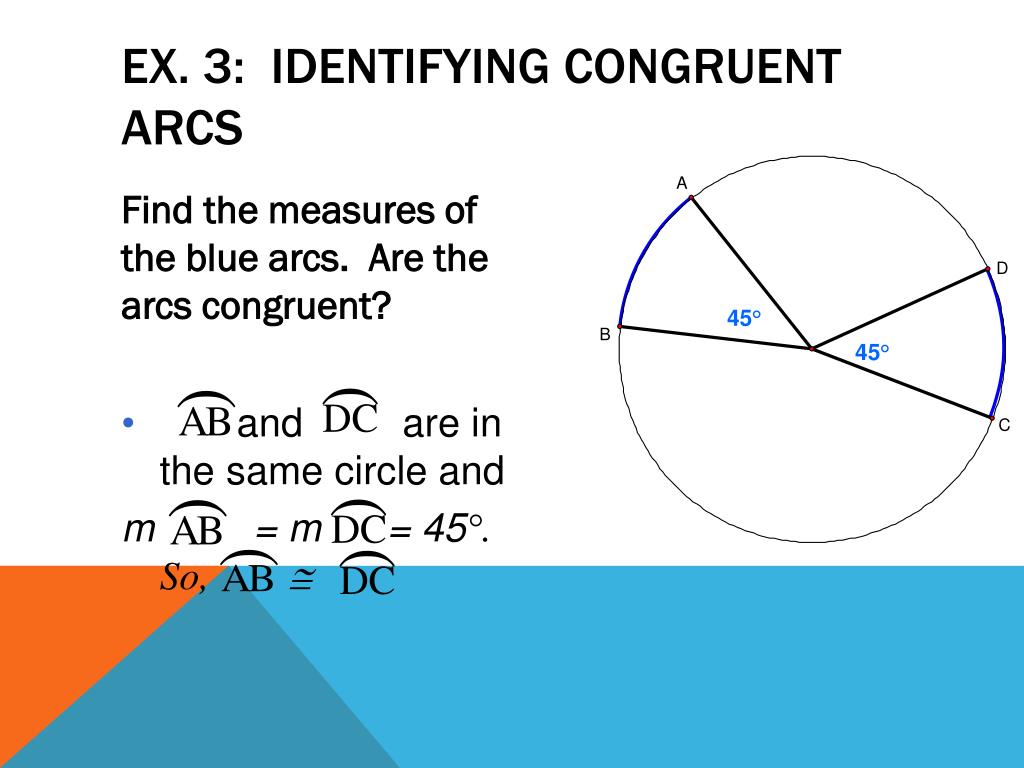 EX. 3: IDENTIFYING CONGRUENT ARCS

Find the measures of the blue arcs. Are the arcs congruent?

• $\overset{\frown}{AB}$ and $\overset{\frown}{DC}$ are in the same circle and $m\overset{\frown}{AB} = m\overset{\frown}{DC} = 45°$. So, $\overset{\frown}{AB} \cong \overset{\frown}{DC}$

A
D
B
C
45°
45°